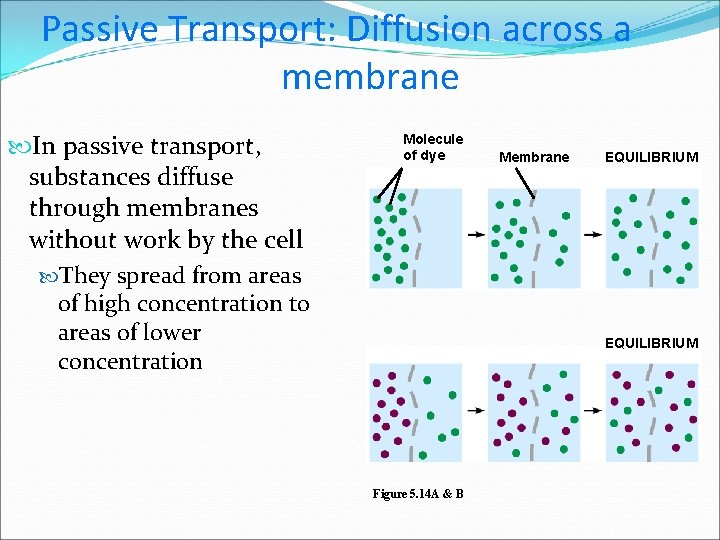 Passive Transport: Diffusion across a membrane

In passive transport, substances diffuse through membranes without work by the cell

They spread from areas of high concentration to areas of lower concentration

Molecule of dye

Membrane

EQUILIBRIUM

EQUILIBRIUM

Figure 5.14A & B